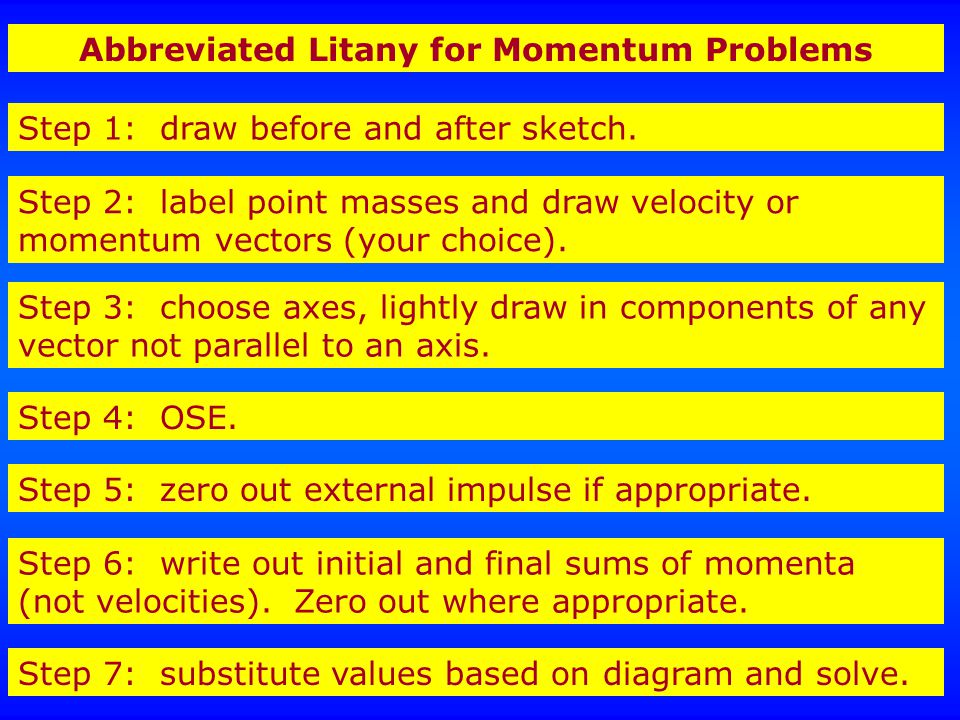 Abbreviated Litany for Momentum Problems

Step 1: draw before and after sketch.

Step 2: label point masses and draw velocity or momentum vectors (your choice).

Step 3: choose axes, lightly draw in components of any vector not parallel to an axis.

Step 4: OSE.

Step 5: zero out external impulse if appropriate.

Step 6: write out initial and final sums of momenta (not velocities). Zero out where appropriate.

Step 7: substitute values based on diagram and solve.